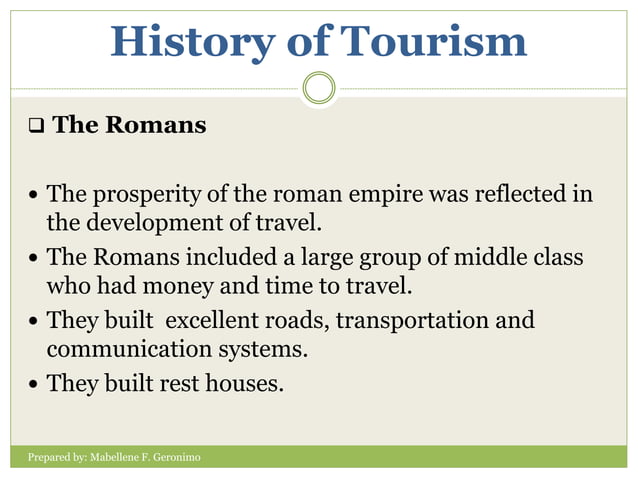 History of Tourism

❑ The Romans

• The prosperity of the roman empire was reflected in the development of travel.
• The Romans included a large group of middle class who had money and time to travel.
• They built  excellent roads, transportation and communication systems.
• They built rest houses.

Prepared by: Mabellene F. Geronimo